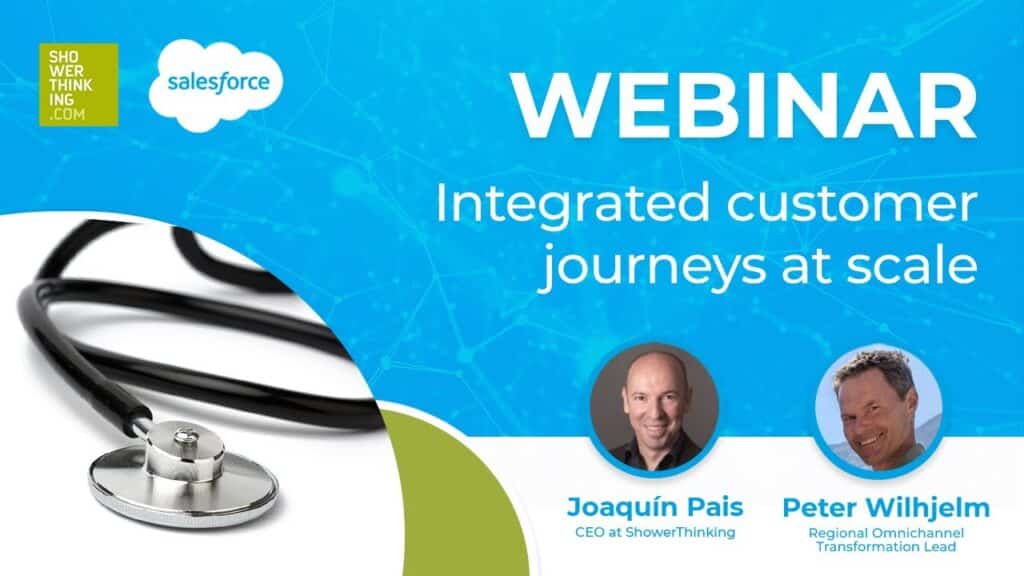 SHO
WER
THINK
ING
.COM

salesforce

WEBINAR

Integrated customer journeys at scale

Joaquín Pais
CEO at ShowerThinking

Peter Wilhjelm
Regional Omnichannel Transformation Lead